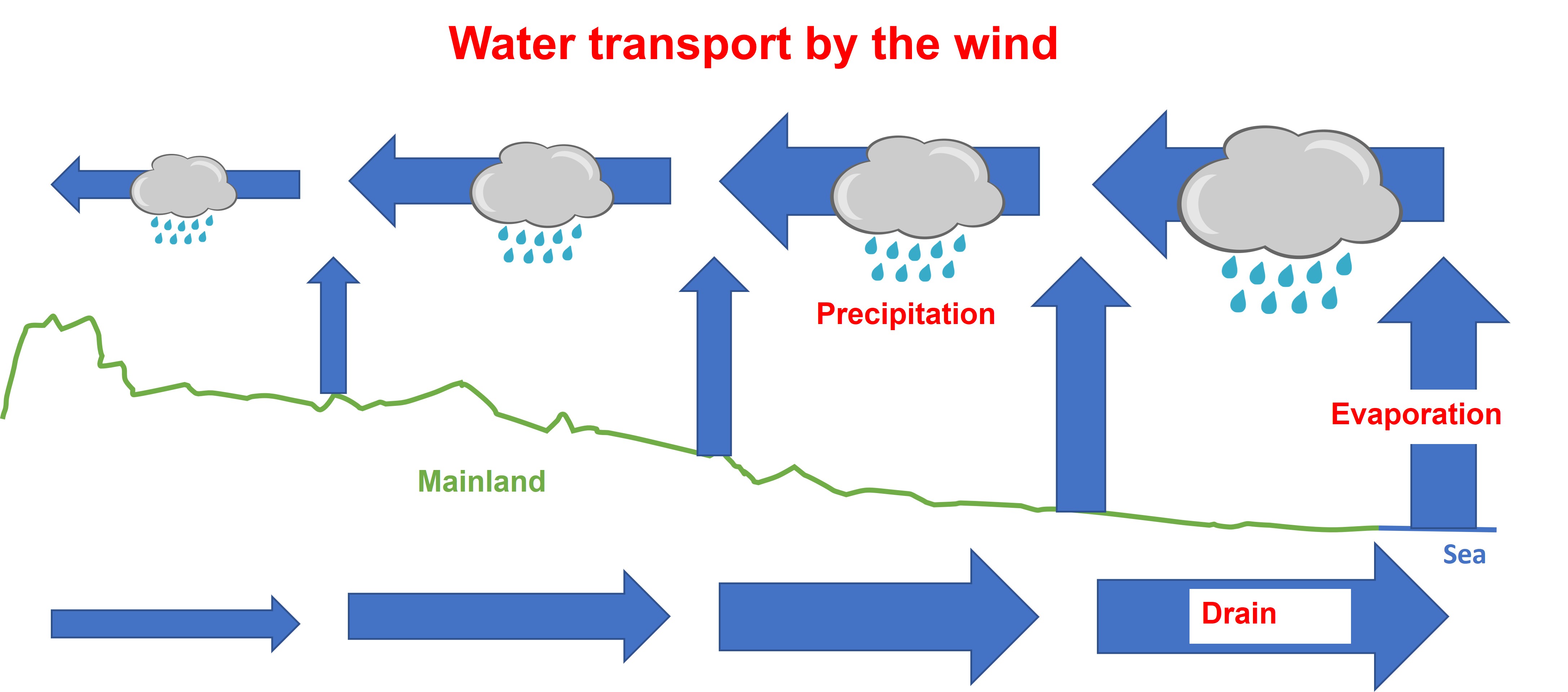 Water transport by the wind

Precipitation

Evaporation

Mainland

Sea

Drain